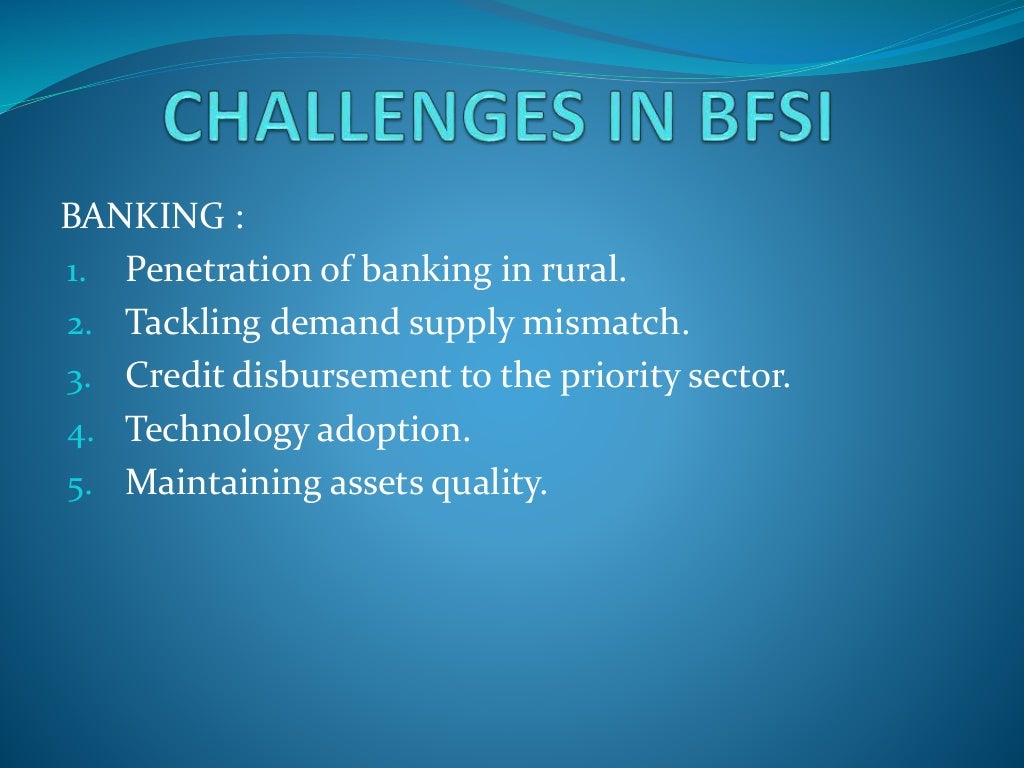 CHALLENGES IN BFSI

BANKING :

1. Penetration of banking in rural.
2. Tackling demand supply mismatch.
3. Credit disbursement to the priority sector.
4. Technology adoption.
5. Maintaining assets quality.